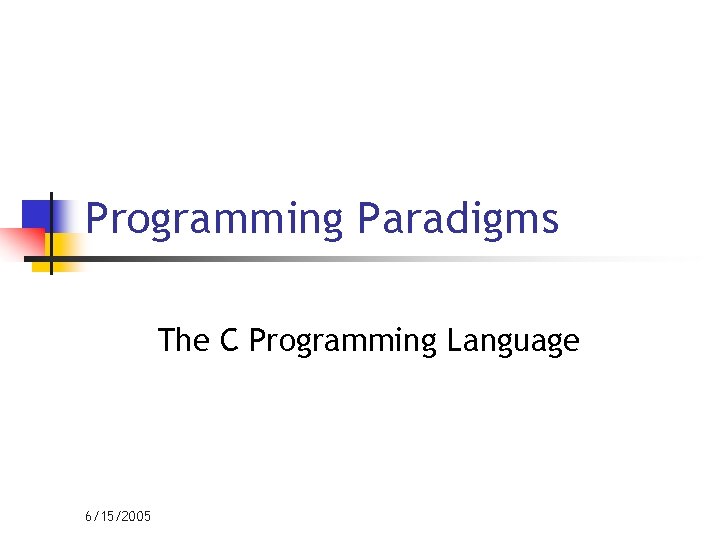 Programming Paradigms

The C Programming Language

6/15/2005